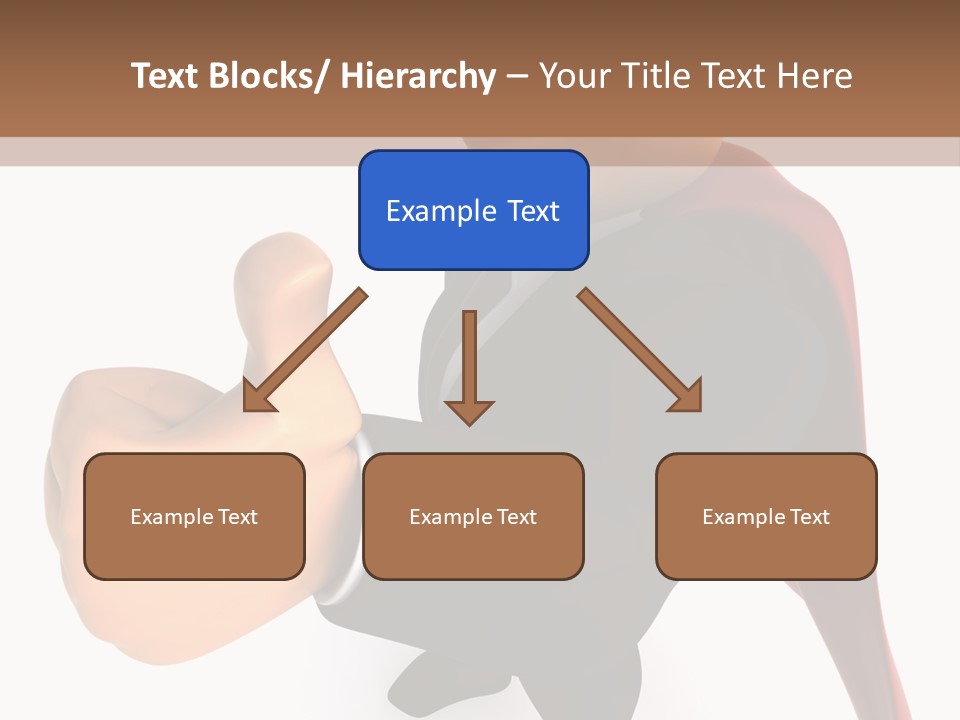 Text Blocks/ Hierarchy – Your Title Text Here

Example Text

Example Text

Example Text

Example Text